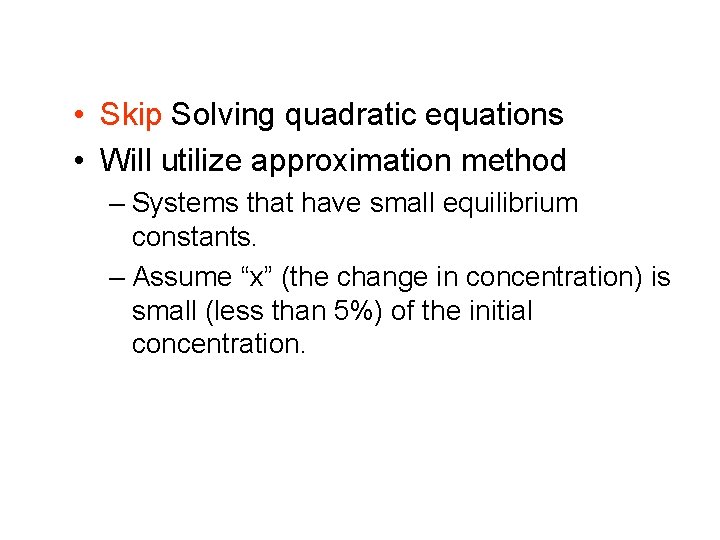 • Skip Solving quadratic equations
• Will utilize approximation method
– Systems that have small equilibrium constants.
– Assume “x” (the change in concentration) is small (less than 5%) of the initial concentration.